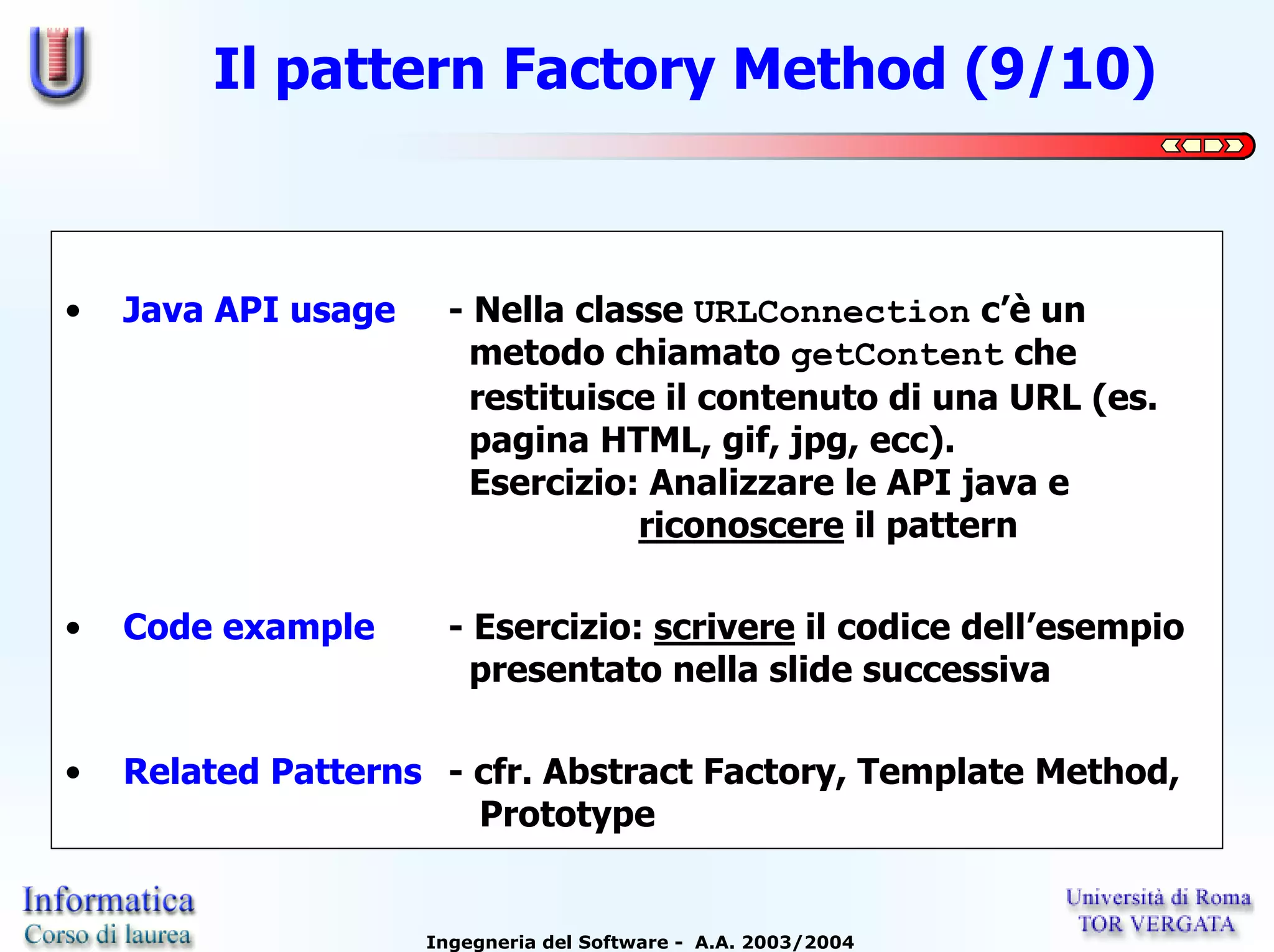 Il pattern Factory Method (9/10)

• Java API usage - Nella classe URLConnection c'è un metodo chiamato getContent che restituisce il contenuto di una URL (es. pagina HTML, gif, jpg, ecc). Esercizio: Analizzare le API java e riconoscere il pattern

• Code example - Esercizio: scrivere il codice dell'esempio presentato nella slide successiva

• Related Patterns - cfr. Abstract Factory, Template Method, Prototype

Informatica
Corso di laurea

Ingegneria del Software - A.A. 2003/2004

Università di Roma
TOR VERGATA